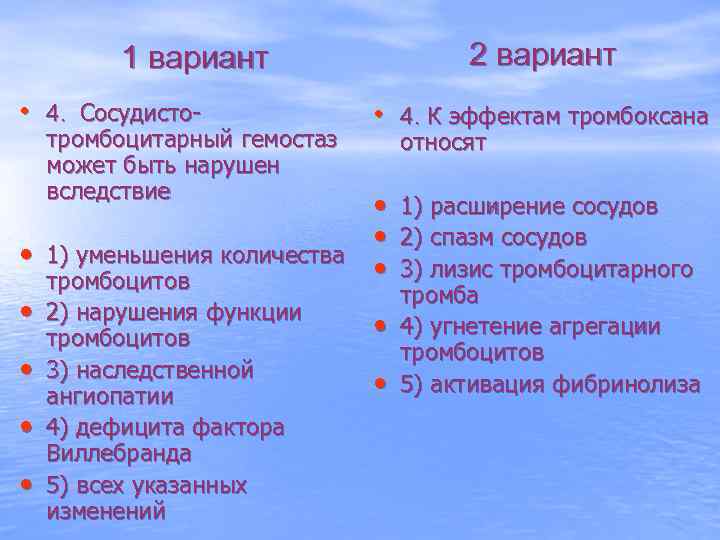 1 вариант

• 4. Сосудисто-тромбоцитарный гемостаз может быть нарушен вследствие

• 1) уменьшения количества тромбоцитов
• 2) нарушения функции тромбоцитов
• 3) наследственной ангиопатии
• 4) дефицита фактора Виллебранда
• 5) всех указанных изменений

2 вариант

• 4. К эффектам тромбоксана относят

• 1) расширение сосудов
• 2) спазм сосудов
• 3) лизис тромбоцитарного тромба
• 4) угнетение агрегации тромбоцитов
• 5) активация фибринолиза